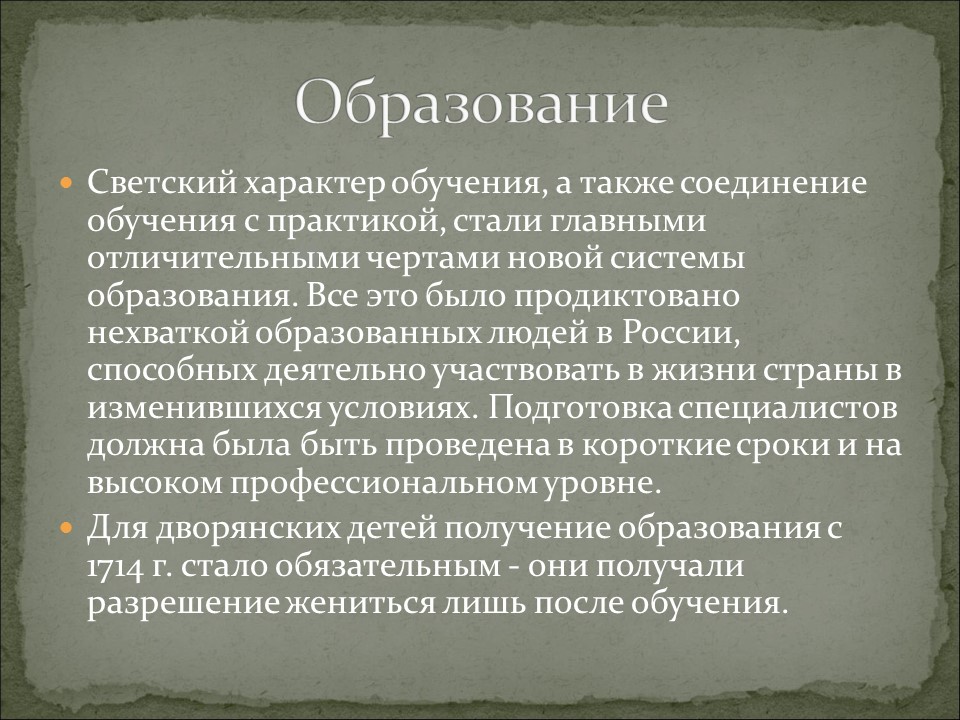 Образование

Светский характер обучения, а также соединение обучения с практикой, стали главными отличительными чертами новой системы образования. Все это было продиктовано нехваткой образованных людей в России, способных деятельно участвовать в жизни страны в изменившихся условиях. Подготовка специалистов должна была быть проведена в короткие сроки и на высоком профессиональном уровне.

Для дворянских детей получение образования с 1714 г. стало обязательным - они получали разрешение жениться лишь после обучения.